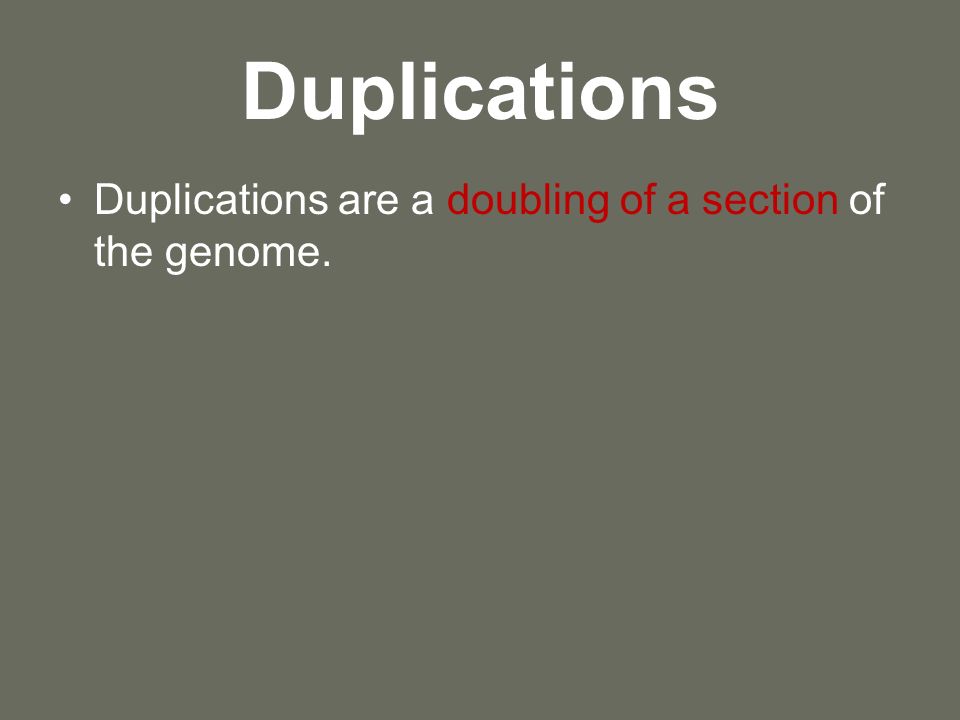 Duplications

• Duplications are a doubling of a section of the genome.